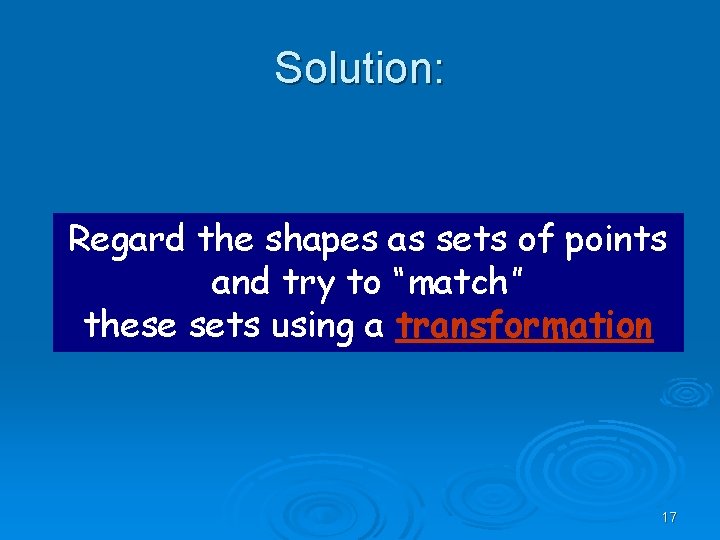 Solution:

Regard the shapes as sets of points and try to “match” these sets using a transformation

17